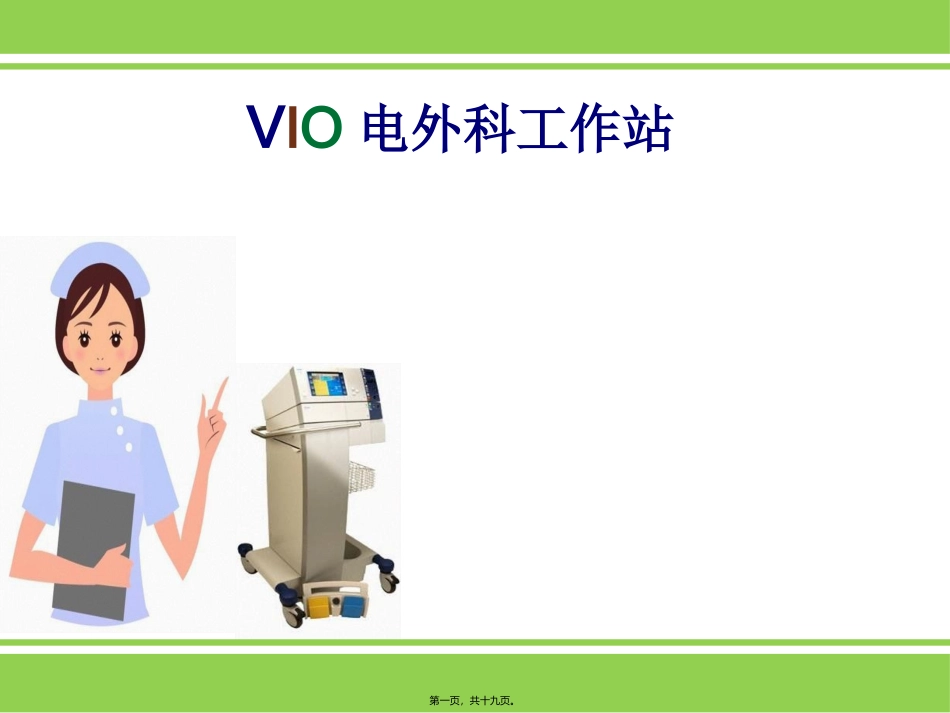 VIO 电外科工作站

第一页，共十九页。